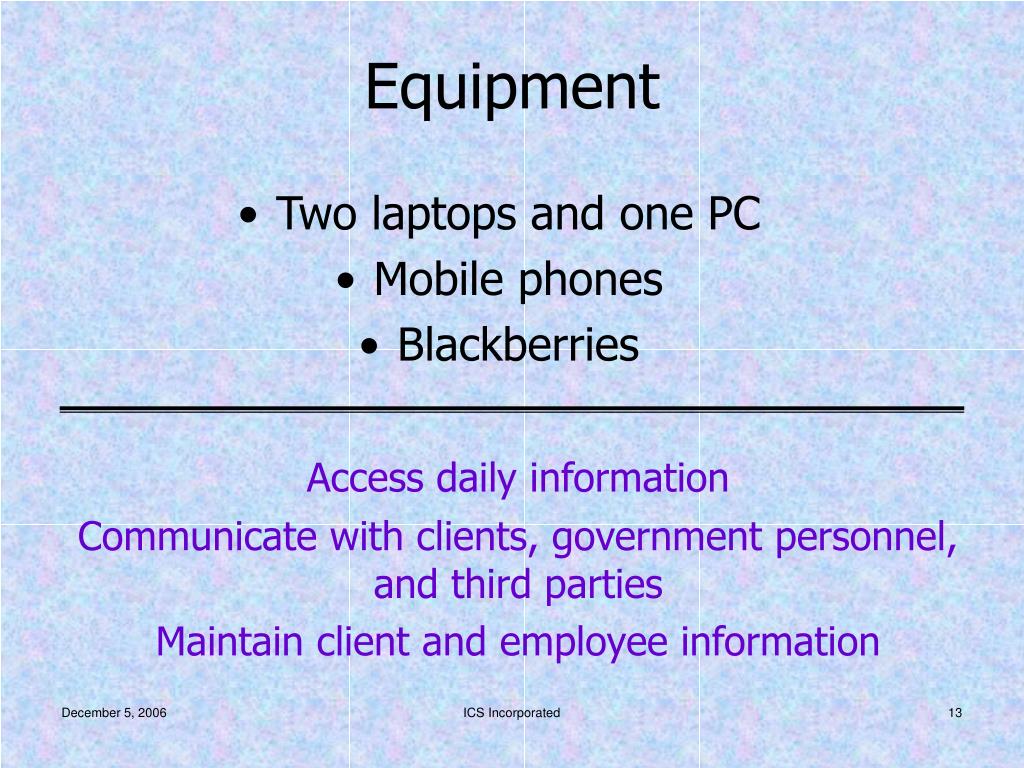 Equipment

• Two laptops and one PC
• Mobile phones
• Blackberries

Access daily information
Communicate with clients, government personnel, and third parties
Maintain client and employee information

December 5, 2006
ICS Incorporated
13